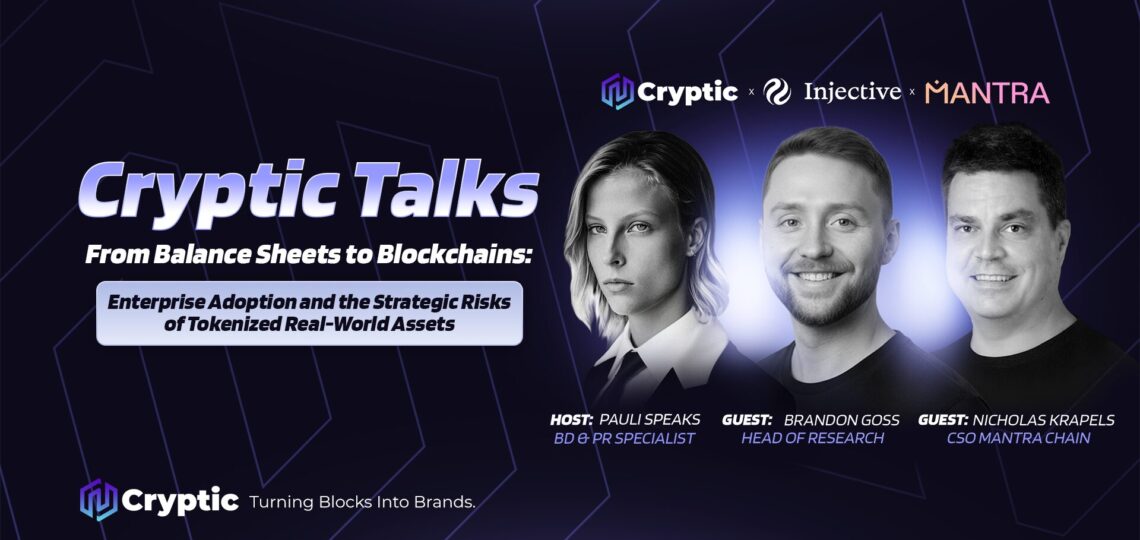 Cryptic x Injective x MANTRA

Cryptic Talks

From Balance Sheets to Blockchains:

Enterprise Adoption and the Strategic Risks of Tokenized Real-World Assets

HOST: PAULI SPEAKS
BD & PR SPECIALIST

GUEST: BRANDON GOSS
HEAD OF RESEARCH

GUEST: NICHOLAS KRAPELS
CSO MANTRA CHAIN

Cryptic Turning Blocks Into Brands.